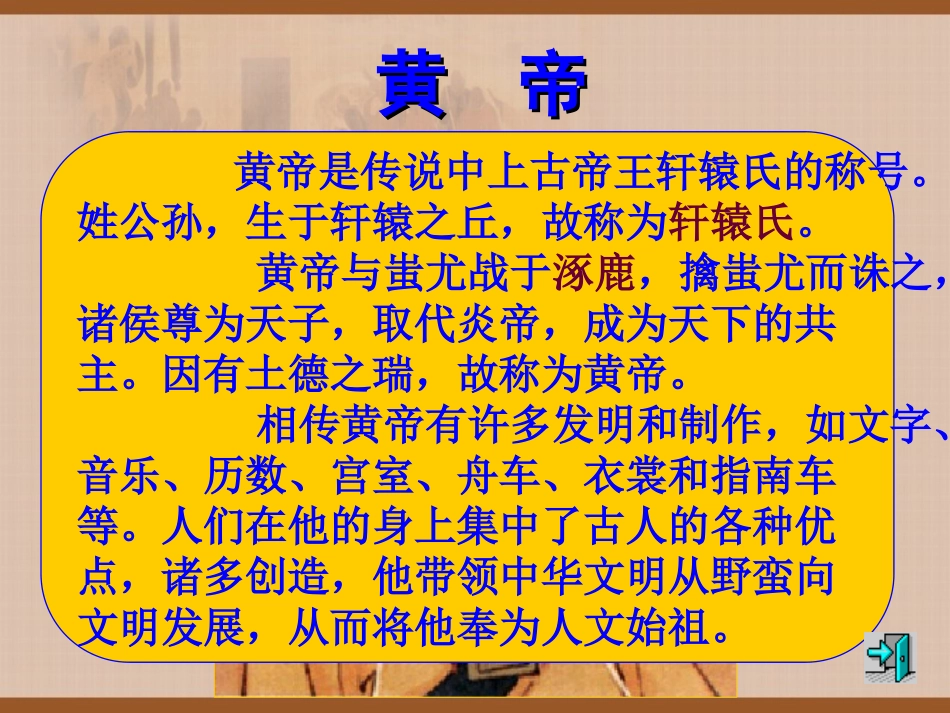 黄 帝

黄帝是传说中上古帝王轩辕氏的称号。姓公孙，生于轩辕之丘，故称为轩辕氏。

黄帝与蚩尤战于涿鹿，擒蚩尤而诛之，诸侯尊为天子，取代炎帝，成为天下的共主。因有土德之瑞，故称为黄帝。

相传黄帝有许多发明和制作，如文字、音乐、历数、宫室、舟车、衣裳和指南车等。人们在他的身上集中了古人的各种优点，诸多创造，他带领中华文明从野蛮向文明发展，从而将他奉为人文始祖。